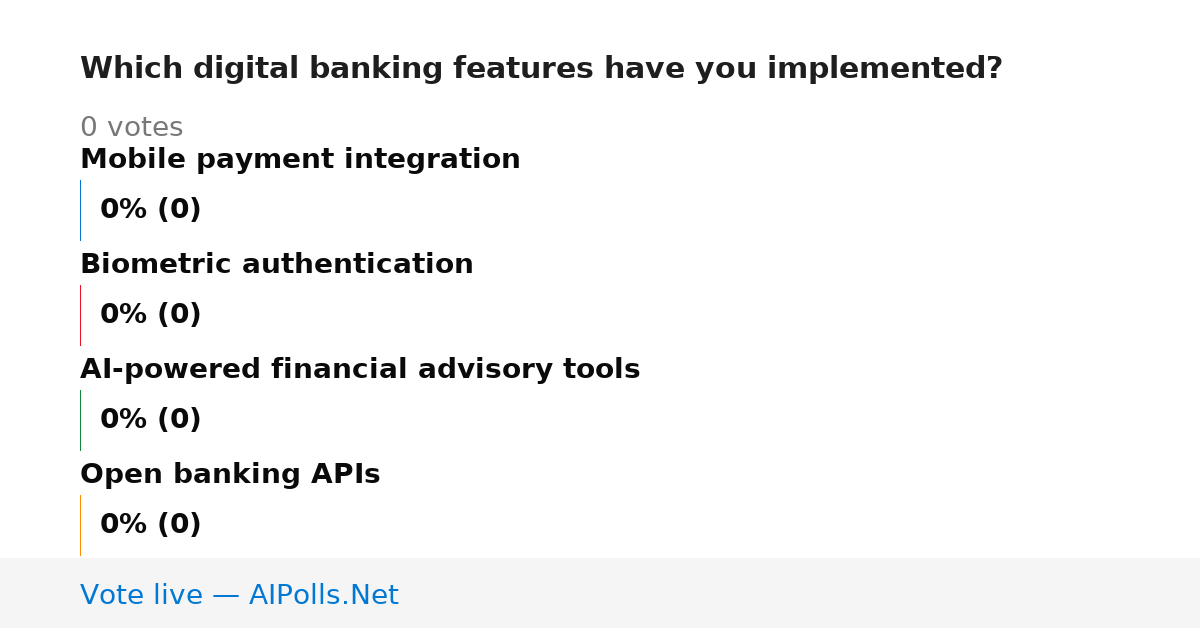 Which digital banking features have you implemented?

0 votes

Mobile payment integration

0% (0)

Biometric authentication

0% (0)

AI-powered financial advisory tools

0% (0)

Open banking APIs

0% (0)

Vote live — AIPolls.Net